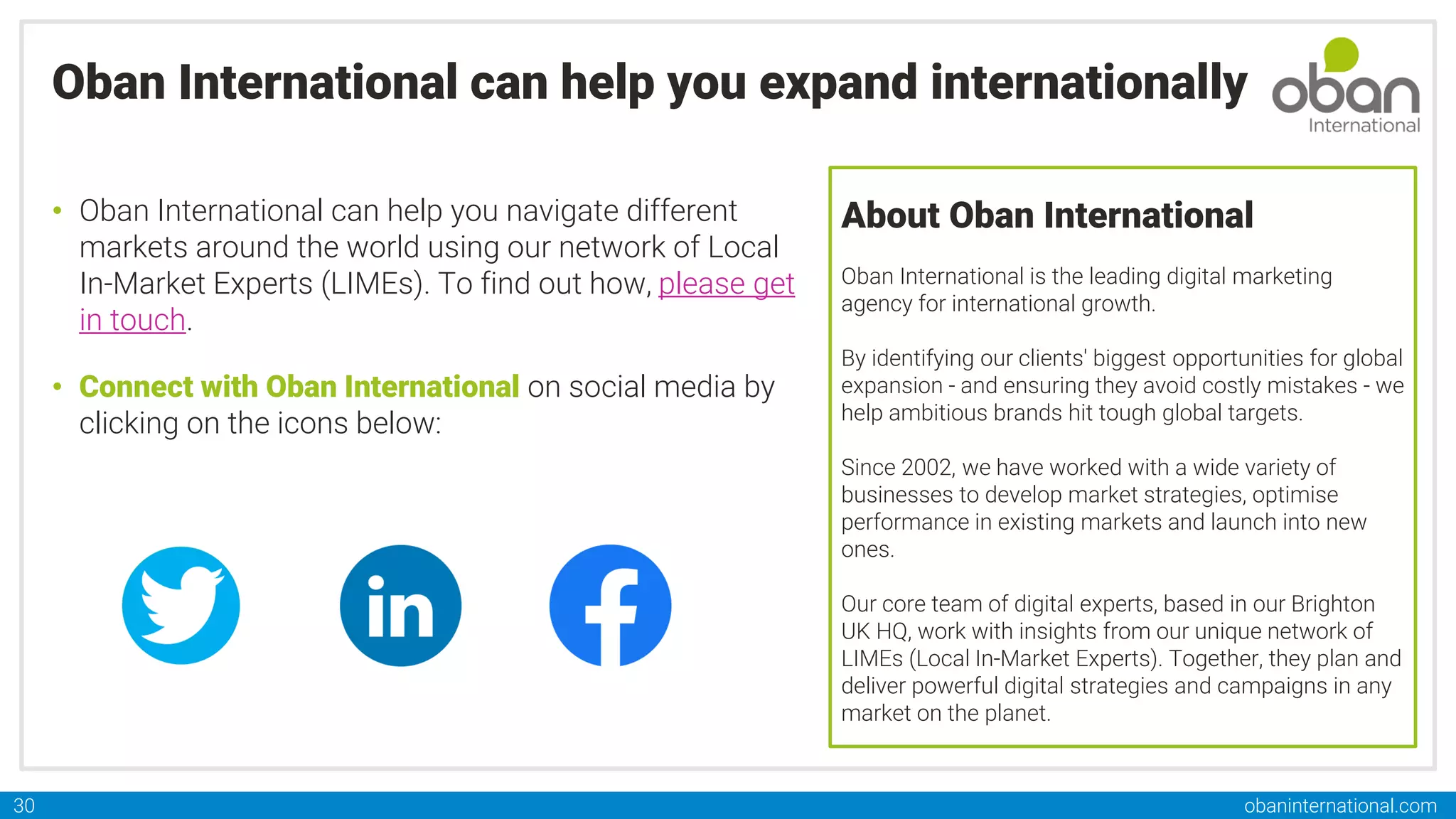 Oban International can help you expand internationally

oban International

• Oban International can help you navigate different markets around the world using our network of Local In-Market Experts (LIMEs). To find out how, please get in touch.

• Connect with Oban International on social media by clicking on the icons below:

in

f

About Oban International

Oban International is the leading digital marketing agency for international growth.

By identifying our clients' biggest opportunities for global expansion - and ensuring they avoid costly mistakes - we help ambitious brands hit tough global targets.

Since 2002, we have worked with a wide variety of businesses to develop market strategies, optimise performance in existing markets and launch into new ones.

Our core team of digital experts, based in our Brighton UK HQ, work with insights from our unique network of LIMEs (Local In-Market Experts). Together, they plan and deliver powerful digital strategies and campaigns in any market on the planet.

30

obaninternational.com